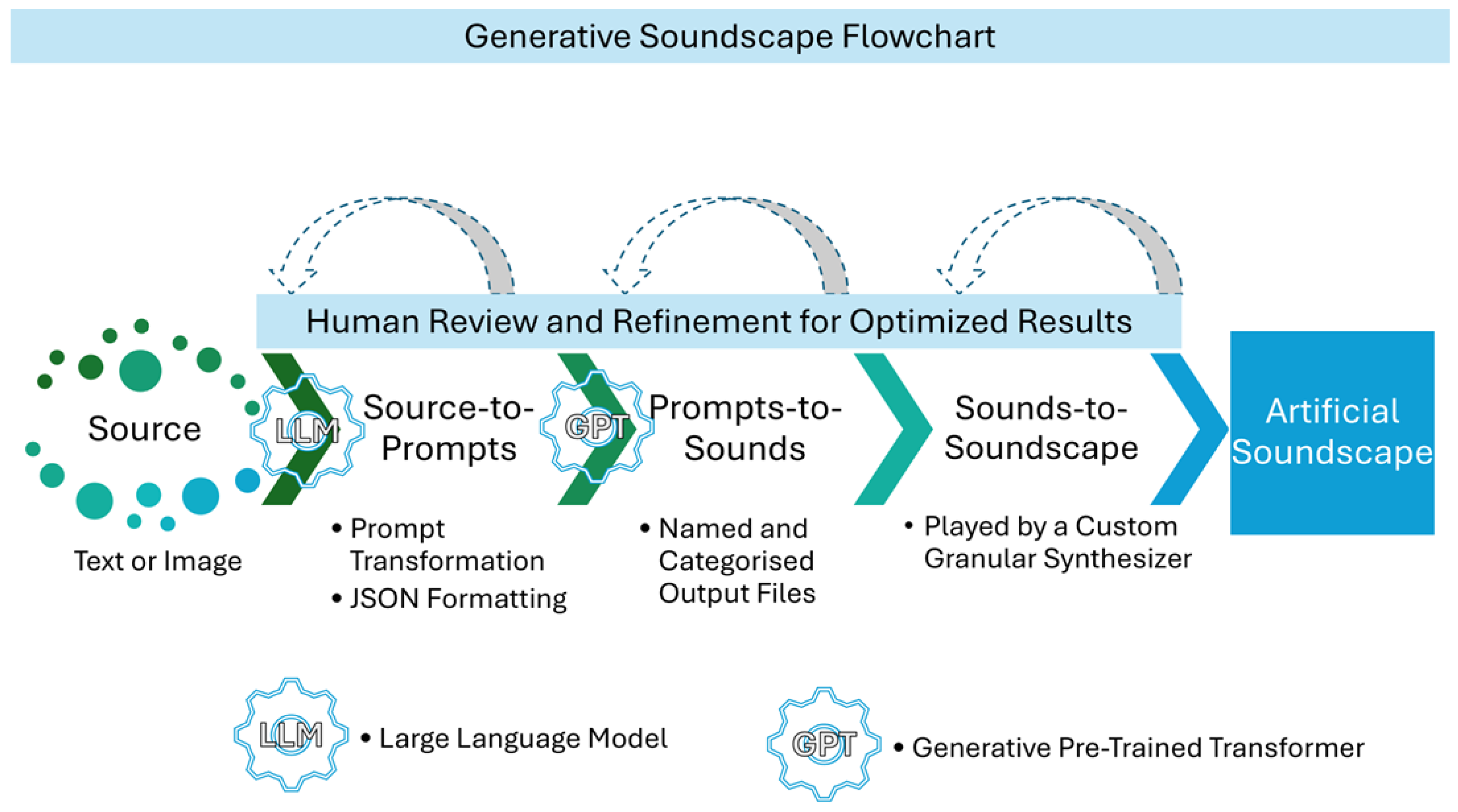 Generative Soundscape Flowchart

Human Review and Refinement for Optimized Results

Source

Text or Image

LLM

Source-to-Prompts

• Prompt Transformation
• JSON Formatting

GPT

Prompts-to-Sounds

• Named and Categorised Output Files

Sounds-to-Soundscape

• Played by a Custom Granular Synthesizer

Artificial Soundscape

LLM • Large Language Model

GPT • Generative Pre-Trained Transformer